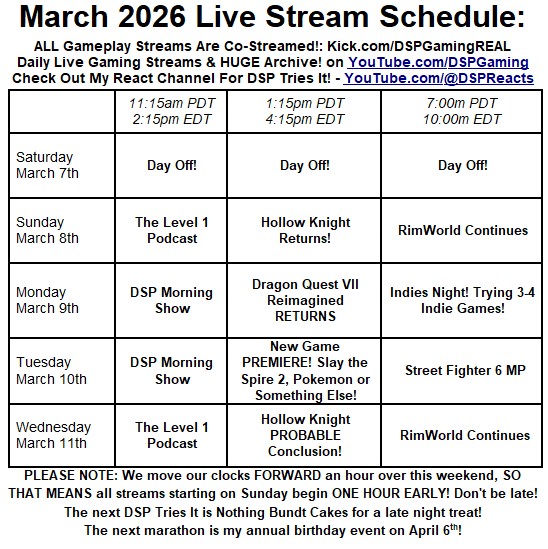 March 2026 Live Stream Schedule:

ALL Gameplay Streams Are Co-Streamed!: Kick.com/DSPGamingREAL
Daily Live Gaming Streams & HUGE Archive! on YouTube.com/DSPGaming
Check Out My React Channel For DSP Tries It! - YouTube.com/@DSPReacts

| | 11:15am PDT 2:15pm EDT | 1:15pm PDT 4:15pm EDT | 7:00m PDT 10:00m EDT |
|---|---|---|---|
| Saturday March 7th | Day Off! | Day Off! | Day Off! |
| Sunday March 8th | The Level 1 Podcast | Hollow Knight Returns! | RimWorld Continues |
| Monday March 9th | DSP Morning Show | Dragon Quest VII Reimagined RETURNS | Indies Night! Trying 3-4 Indie Games! |
| Tuesday March 10th | DSP Morning Show | New Game PREMIERE! Slay the Spire 2, Pokemon or Something Else! | Street Fighter 6 MP |
| Wednesday March 11th | The Level 1 Podcast | Hollow Knight PROBABLE Conclusion! | RimWorld Continues |

PLEASE NOTE: We move our clocks FORWARD an hour over this weekend, SO THAT MEANS all streams starting on Sunday begin ONE HOUR EARLY! Don't be late!
The next DSP Tries It is Nothing Bundt Cakes for a late night treat!
The next marathon is my annual birthday event on April 6$^{th}$!